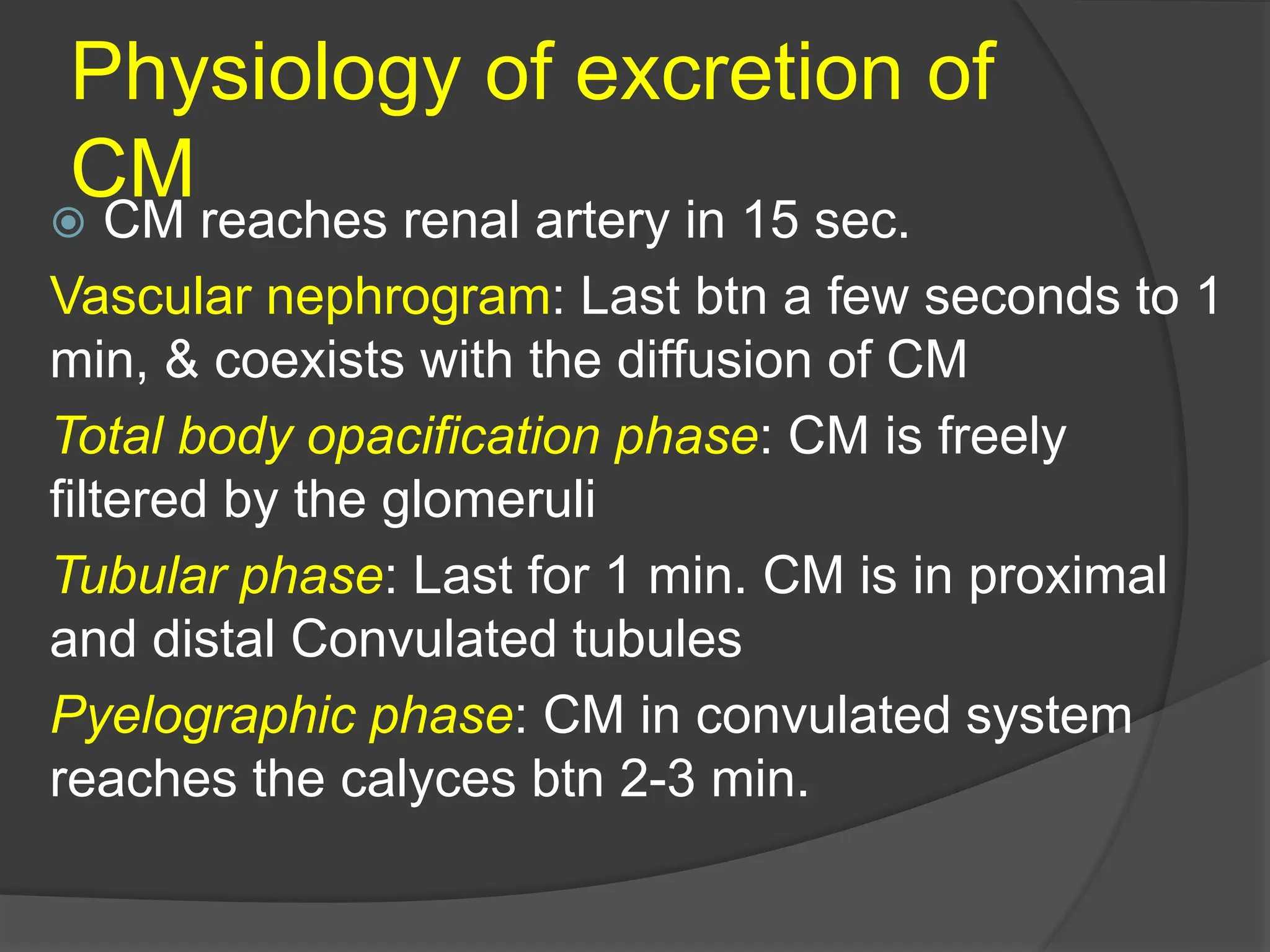 Physiology of excretion of CM

CM reaches renal artery in 15 sec.

Vascular nephrogram: Last btn a few seconds to 1 min, & coexists with the diffusion of CM

Total body opacification phase: CM is freely filtered by the glomeruli

Tubular phase: Last for 1 min. CM is in proximal and distal Convulated tubules

Pyelographic phase: CM in convulated system reaches the calyces btn 2-3 min.